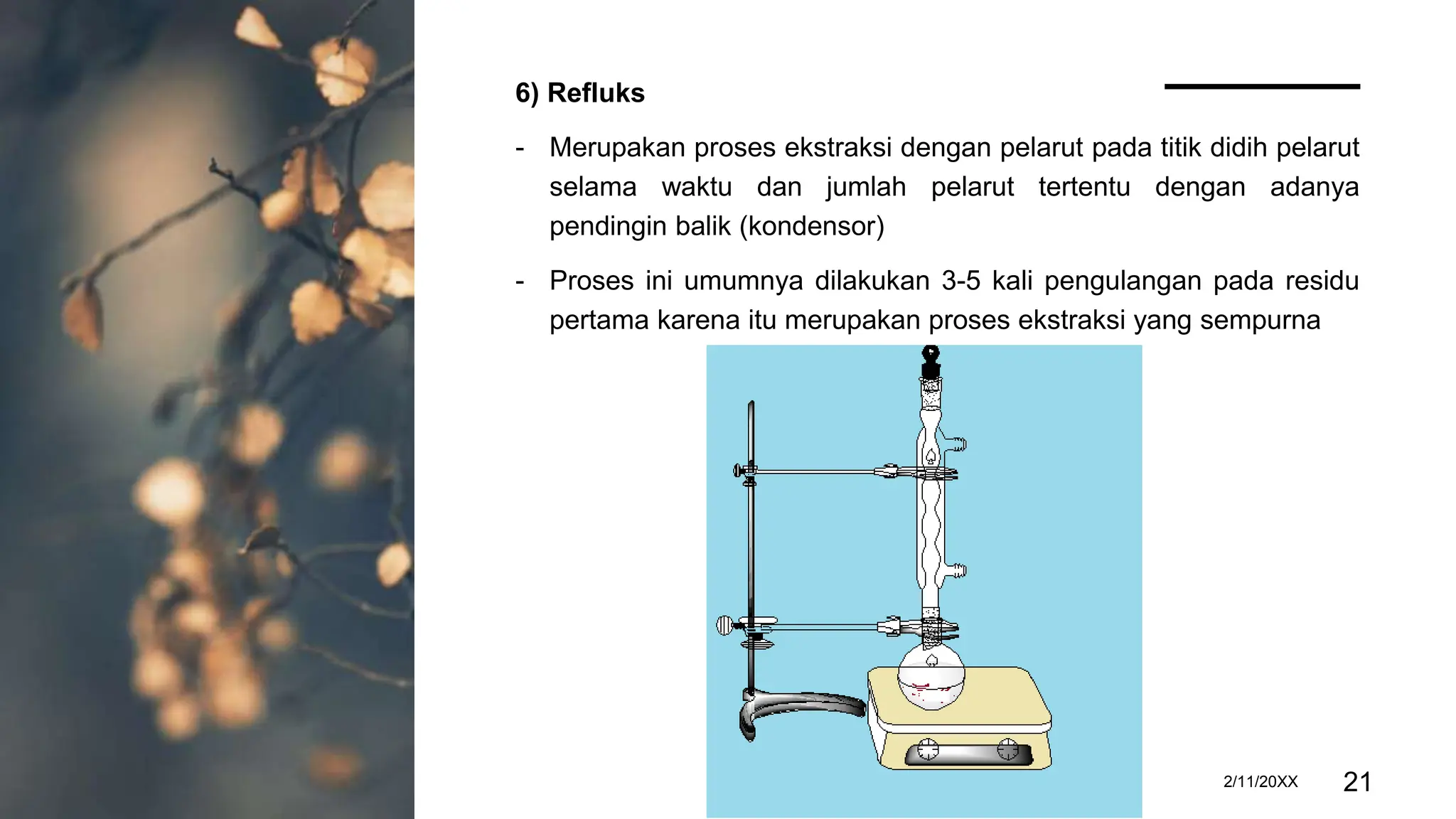 6) Refluks

- Merupakan proses ekstraksi dengan pelarut pada titik didih pelarut selama waktu dan jumlah pelarut tertentu dengan adanya pendingin balik (kondensor)

- Proses ini umumnya dilakukan 3-5 kali pengulangan pada residu pertama karena itu merupakan proses ekstraksi yang sempurna

2/11/20XX

21